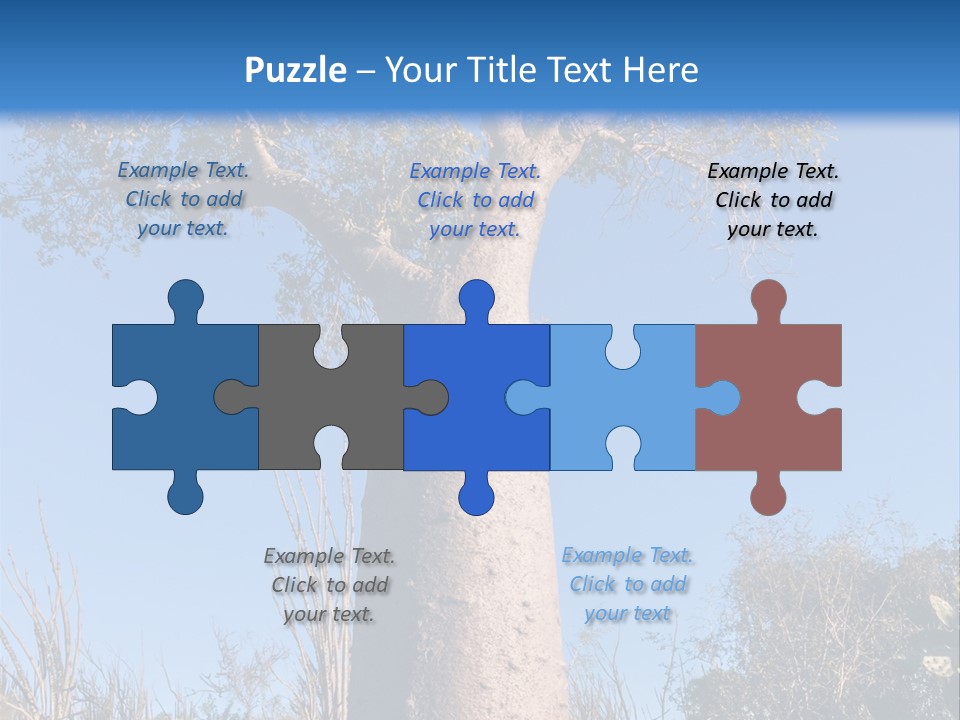 Puzzle – Your Title Text Here

Example Text. Click to add your text.

Example Text. Click to add your text.

Example Text. Click to add your text.

Example Text. Click to add your text.

Example Text. Click to add your text